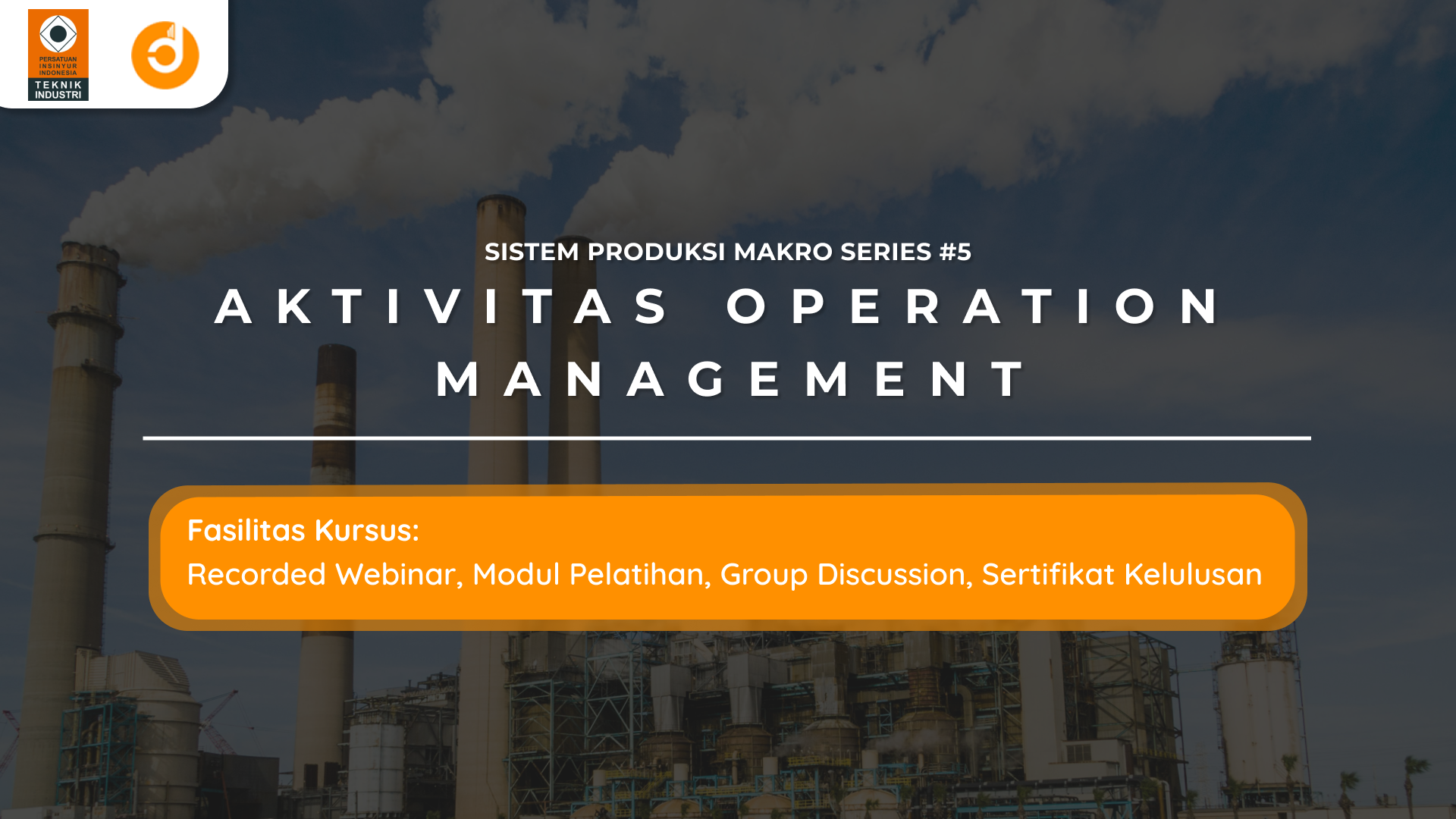 PERSATUAN INSINYUR INDONESIA
TEKNIK INDUSTRI

SISTEM PRODUKSI MAKRO SERIES #5

AKTIVITAS OPERATION MANAGEMENT

Fasilitas Kursus:
Recorded Webinar, Modul Pelatihan, Group Discussion, Sertifikat Kelulusan